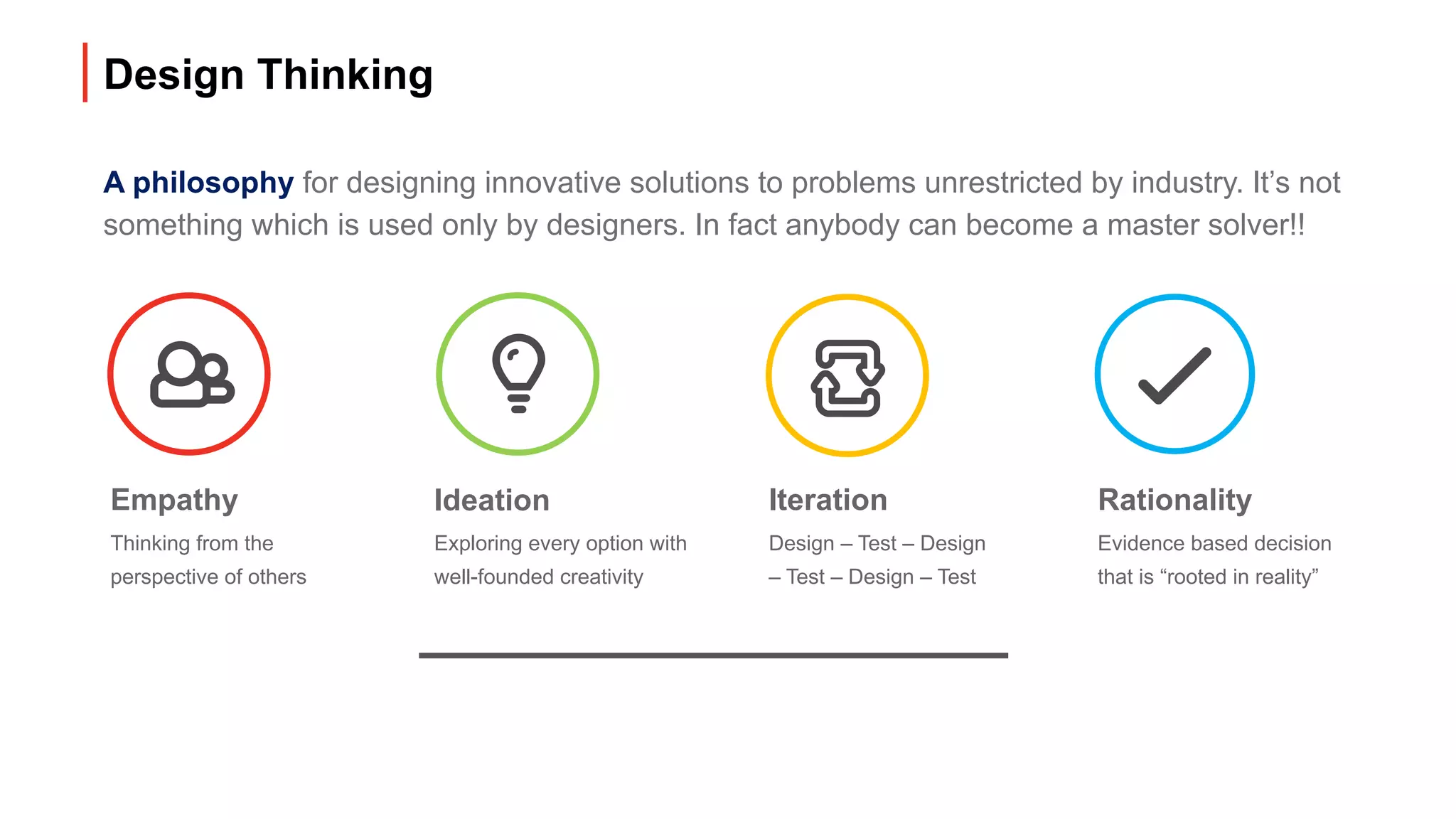 Design Thinking

A philosophy for designing innovative solutions to problems unrestricted by industry. It’s not something which is used only by designers. In fact anybody can become a master solver!!

Empathy
Thinking from the perspective of others

Ideation
Exploring every option with well-founded creativity

Iteration
Design – Test – Design – Test – Design – Test

Rationality
Evidence based decision that is “rooted in reality”